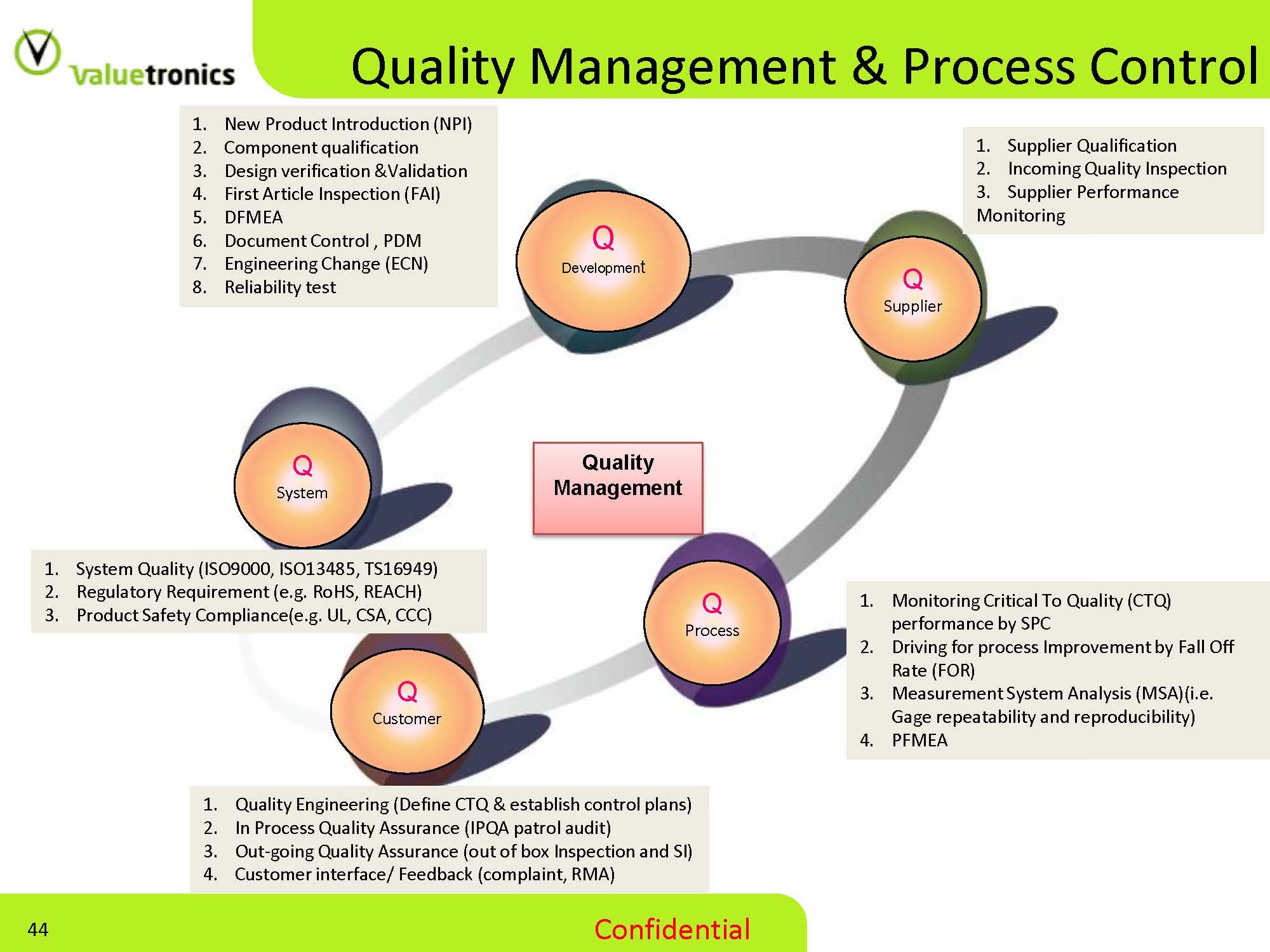 Valuetronics

Quality Management & Process Control

1. New Product Introduction (NPI)
2. Component qualification
3. Design verification &Validation
4. First Article Inspection (FAI)
5. DFMEA
6. Document Control , PDM
7. Engineering Change (ECN)
8. Reliability test

1. Supplier Qualification
2. Incoming Quality Inspection
3. Supplier Performance Monitoring

Q
Development

Q
Supplier

Q
System

Quality Management

Q
Process

Q
Customer

1. System Quality (ISO9000, ISO13485, TS16949)
2. Regulatory Requirement (e.g. RoHS, REACH)
3. Product Safety Compliance(e.g. UL, CSA, CCC)

1. Monitoring Critical To Quality (CTQ) performance by SPC
2. Driving for process Improvement by Fall Off Rate (FOR)
3. Measurement System Analysis (MSA)(i.e. Gage repeatability and reproducibility)
4. PFMEA

1. Quality Engineering (Define CTQ & establish control plans)
2. In Process Quality Assurance (IPQA patrol audit)
3. Out-going Quality Assurance (out of box Inspection and SI)
4. Customer interface/ Feedback (complaint, RMA)

44

Confidential